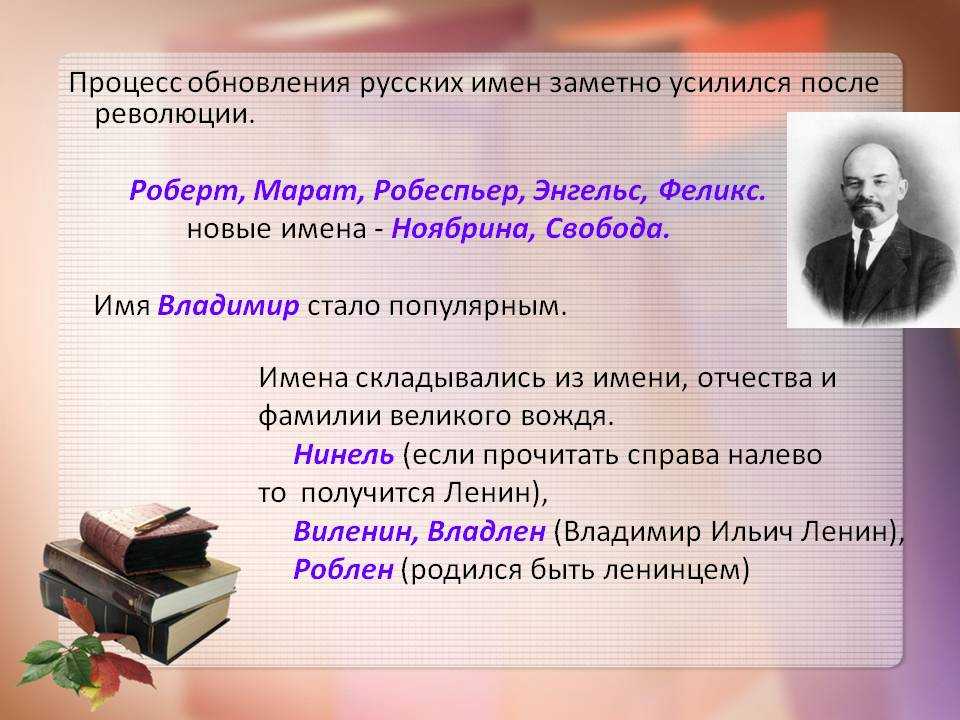 Процесс обновления русских имен заметно усилился после революции.

Роберт, Марат, Робеспьер, Энгельс, Феликс.
новые имена - Ноябрина, Свобода.

Имя Владимир стало популярным.

Имена складывались из имени, отчества и фамилии великого вождя.
Нинель (если прочитать справа налево то получится Ленин),
Виленин, Владлен (Владимир Ильич Ленин),
Роблен (родился быть ленинцем)